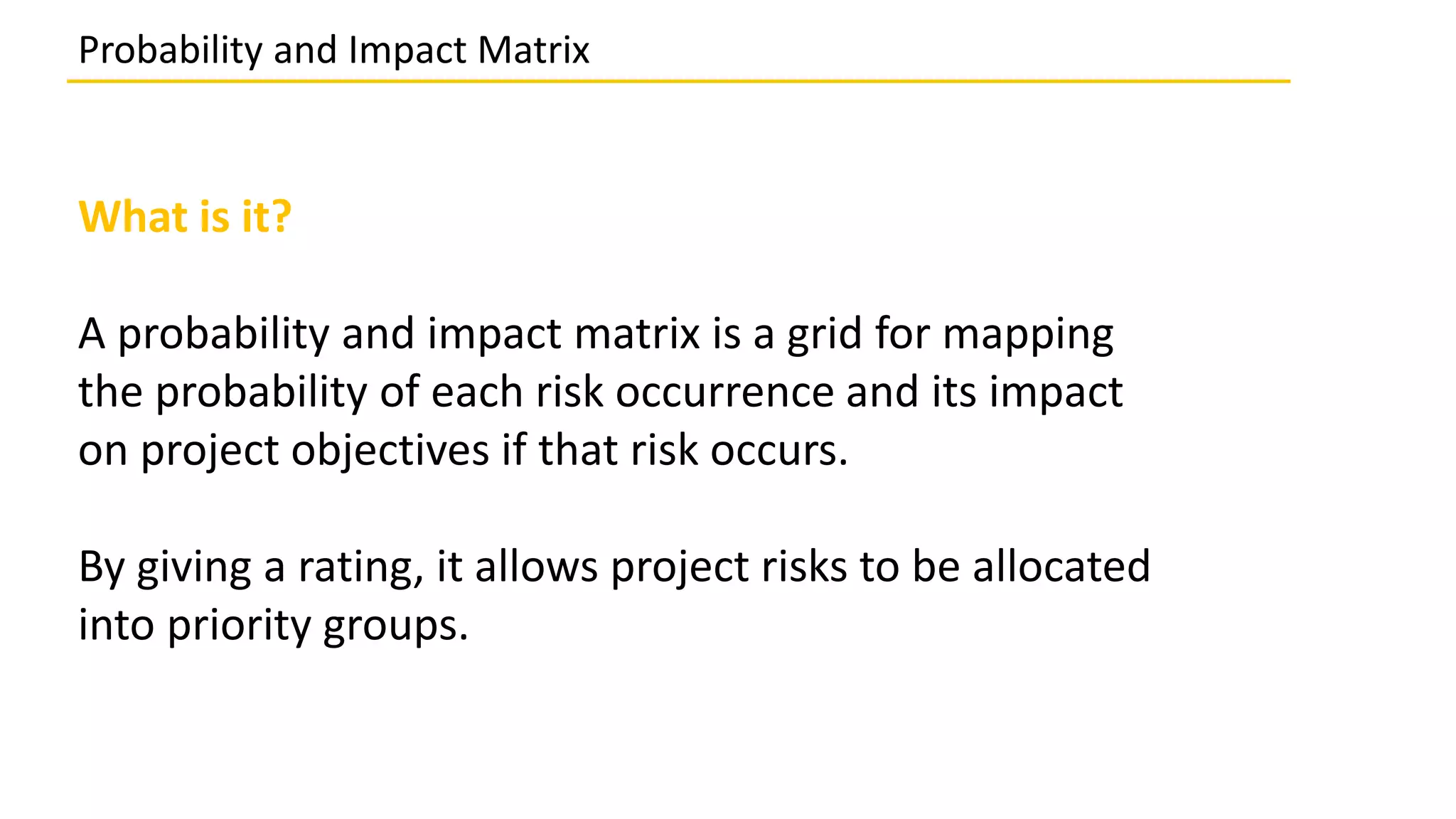 Probability and Impact Matrix

What is it?

A probability and impact matrix is a grid for mapping the probability of each risk occurrence and its impact on project objectives if that risk occurs.

By giving a rating, it allows project risks to be allocated into priority groups.